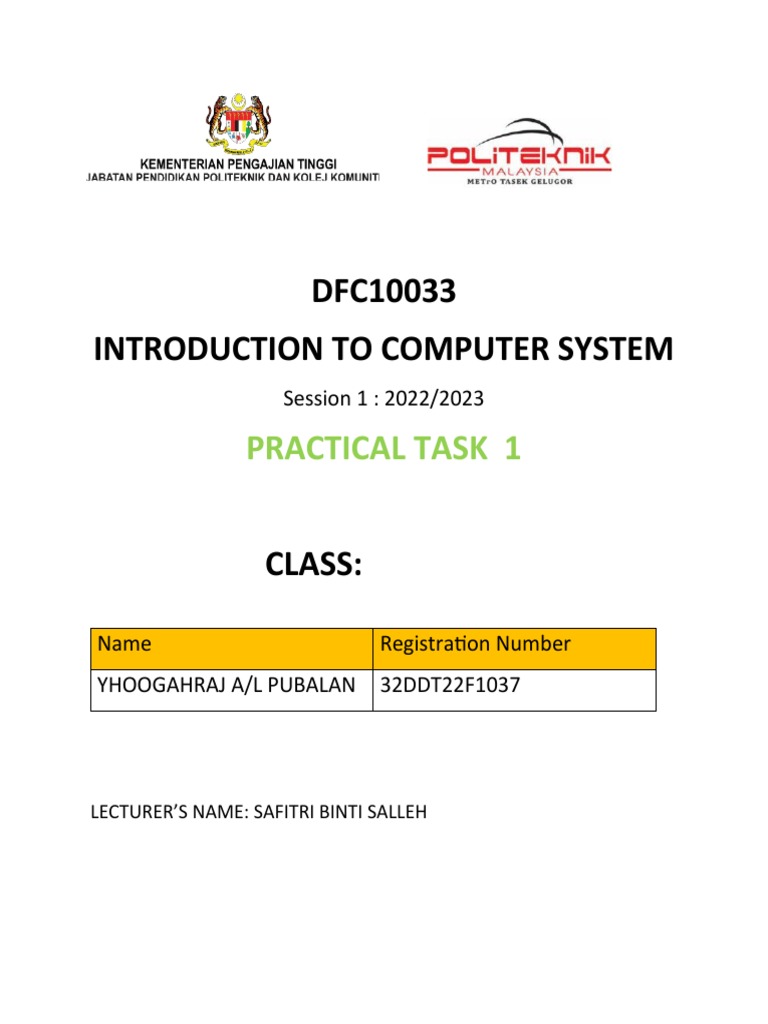 KEMENTERIAN PENGAJIAN TINGGI
JABATAN PENDIDIKAN POLITEKNIK DAN KOLEJ KOMUNITI

POLITEKNIK
MALAYSIA
METrO TASEK GELUGOR

DFC10033
INTRODUCTION TO COMPUTER SYSTEM

Session 1 : 2022/2023

PRACTICAL TASK 1

CLASS:

| Name | Registration Number |
|---|---|
| YHOOGAHRAJ A/L PUBALAN | 32DDT22F1037 |

LECTURER'S NAME: SAFITRI BINTI SALLEH